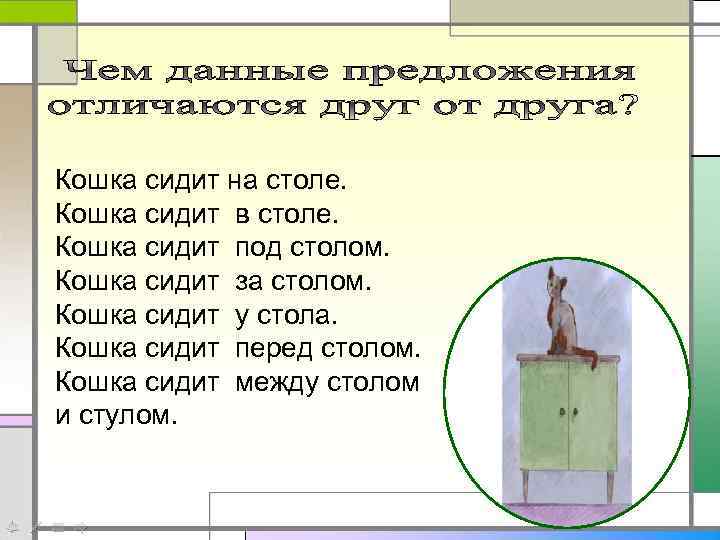 Чем данные предложения отличаются друг от друга?

Кошка сидит на столе.
Кошка сидит в столе.
Кошка сидит под столом.
Кошка сидит за столом.
Кошка сидит у стола.
Кошка сидит перед столом.
Кошка сидит между столом и стулом.